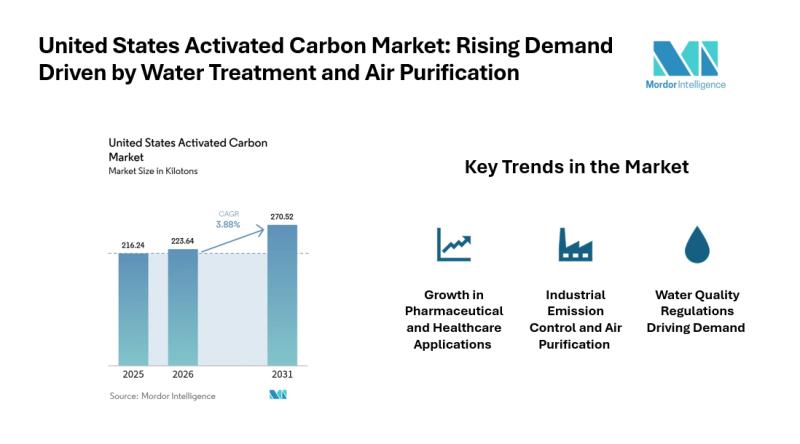 United States Activated Carbon Market: Rising Demand Driven by Water Treatment and Air Purification

Mordor Intelligence

United States Activated Carbon Market
Market Size in Kilotons

CAGR 3.88%

216.24
223.64
270.52

2025
2026
2031

Source: Mordor Intelligence

Key Trends in the Market

Growth in Pharmaceutical and Healthcare Applications

Industrial Emission Control and Air Purification

Water Quality Regulations Driving Demand